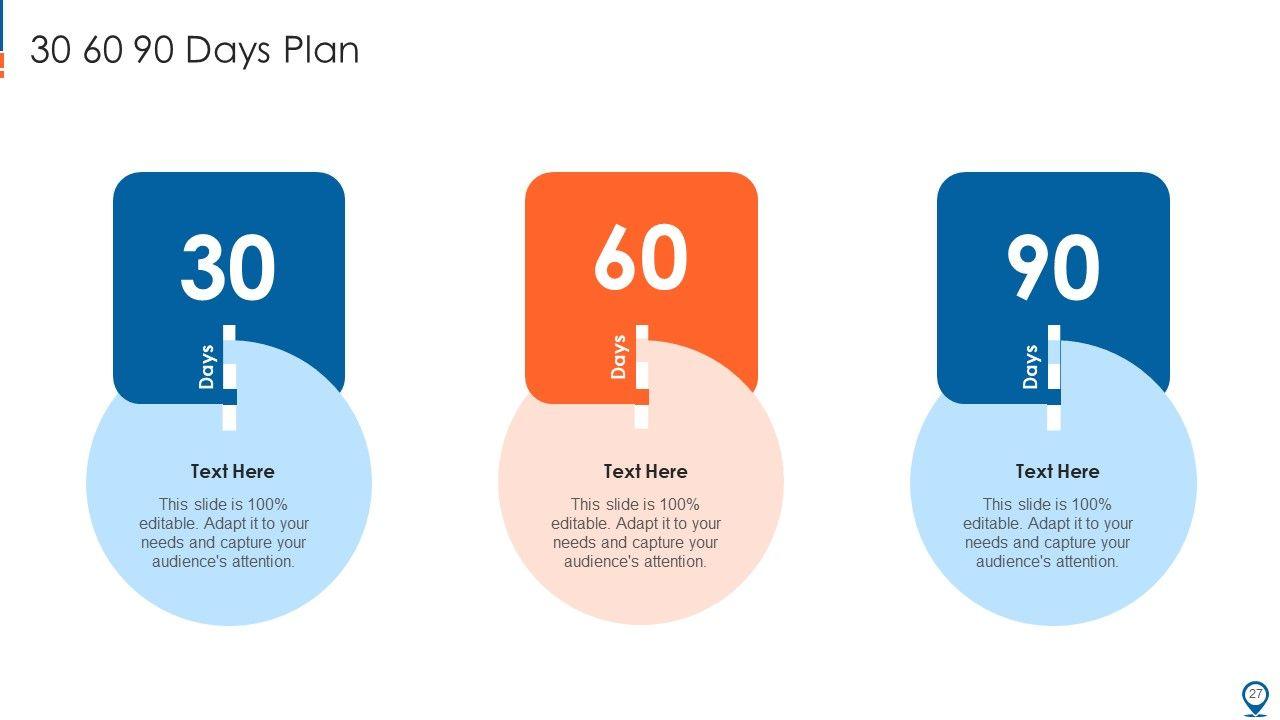 30 60 90 Days Plan

30

Days

Text Here

This slide is 100% editable. Adapt it to your needs and capture your audience's attention.

60

Days

Text Here

This slide is 100% editable. Adapt it to your needs and capture your audience's attention.

90

Days

Text Here

This slide is 100% editable. Adapt it to your needs and capture your audience's attention.

27